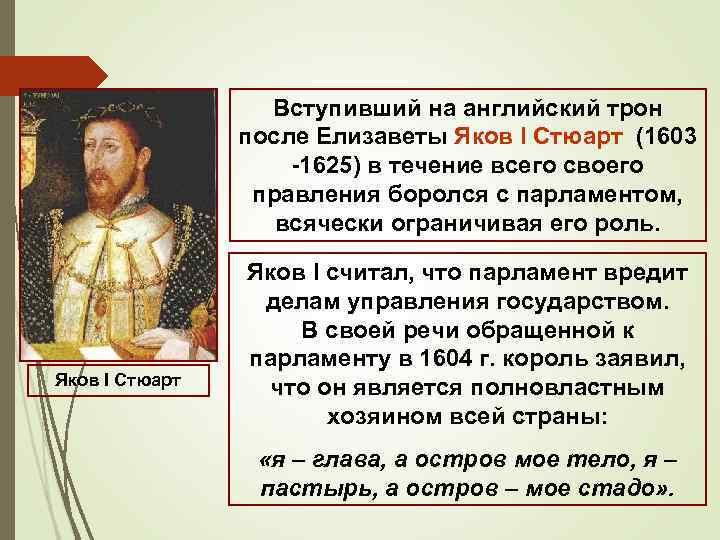 Яков I Стюарт

Вступивший на английский трон после Елизаветы Яков I Стюарт (1603 -1625) в течение всего своего правления боролся с парламентом, всячески ограничивая его роль.

Яков I считал, что парламент вредит делам управления государством. В своей речи обращенной к парламенту в 1604 г. король заявил, что он является полновластным хозяином всей страны:

«я – глава, а остров мое тело, я – пастырь, а остров – мое стадо».